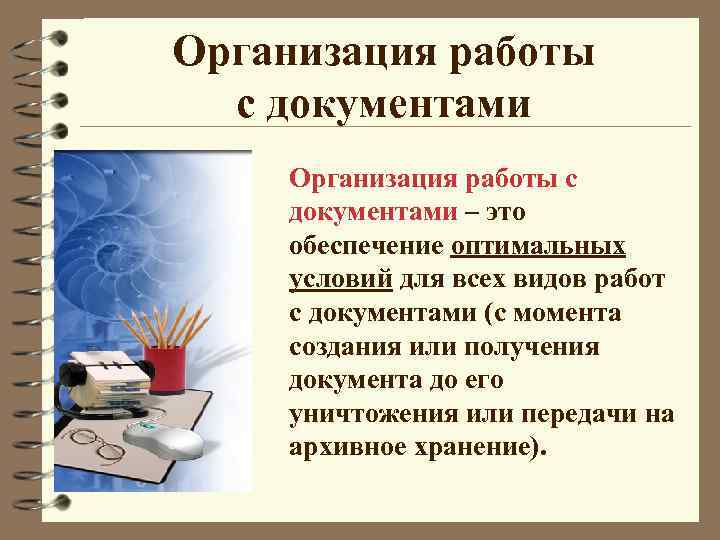 Организация работы с документами

Организация работы с документами – это обеспечение оптимальных условий для всех видов работ с документами (с момента создания или получения документа до его уничтожения или передачи на архивное хранение).